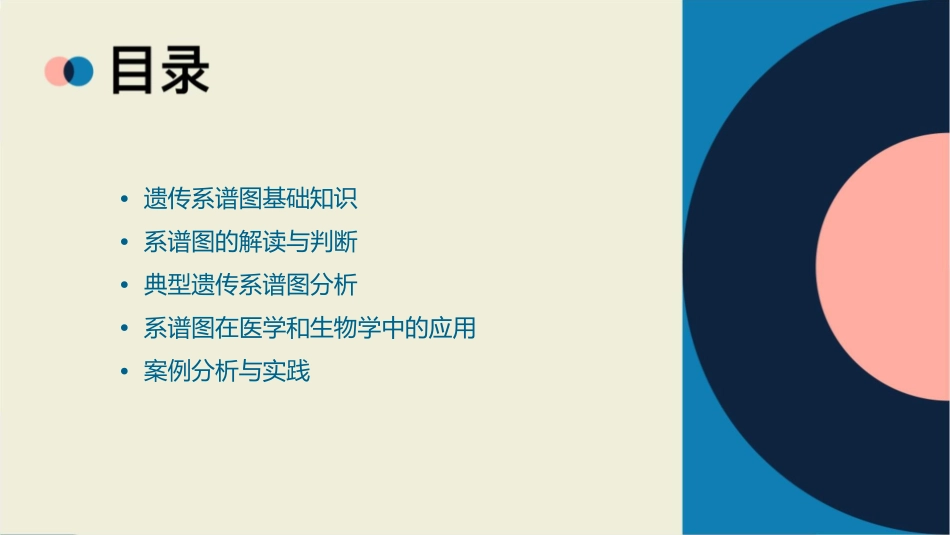 目录

• 遗传系谱图基础知识
• 系谱图的解读与判断
• 典型遗传系谱图分析
• 系谱图在医学和生物学中的应用
• 案例分析与实践